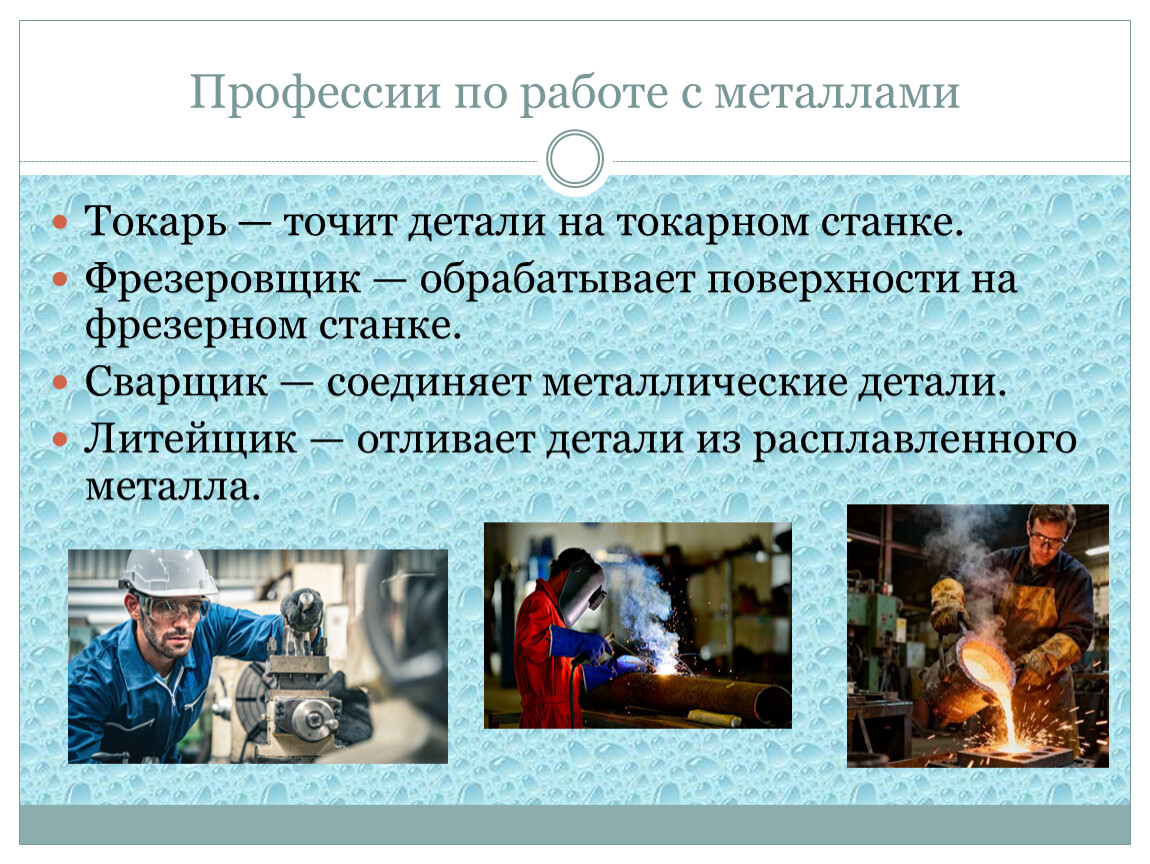 Профессии по работе с металлами

• Токарь — точит детали на токарном станке.

• Фрезеровщик — обрабатывает поверхности на фрезерном станке.

• Сварщик — соединяет металлические детали.

• Литейщик — отливает детали из расплавленного металла.